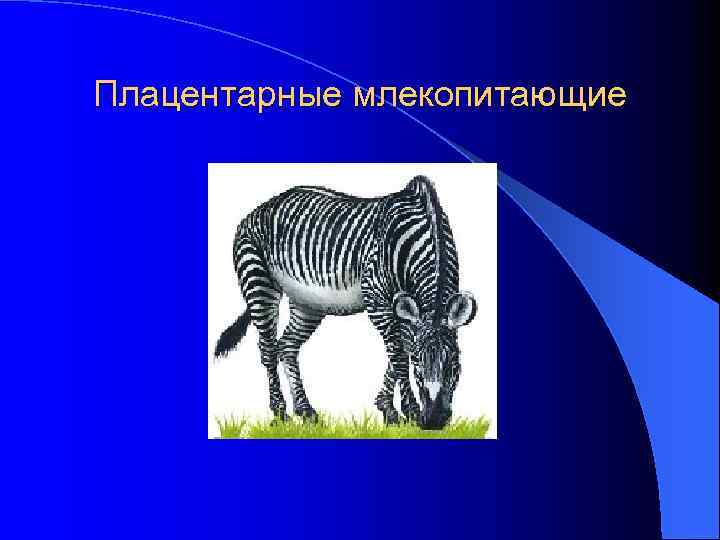 Плацентарные млекопитающие